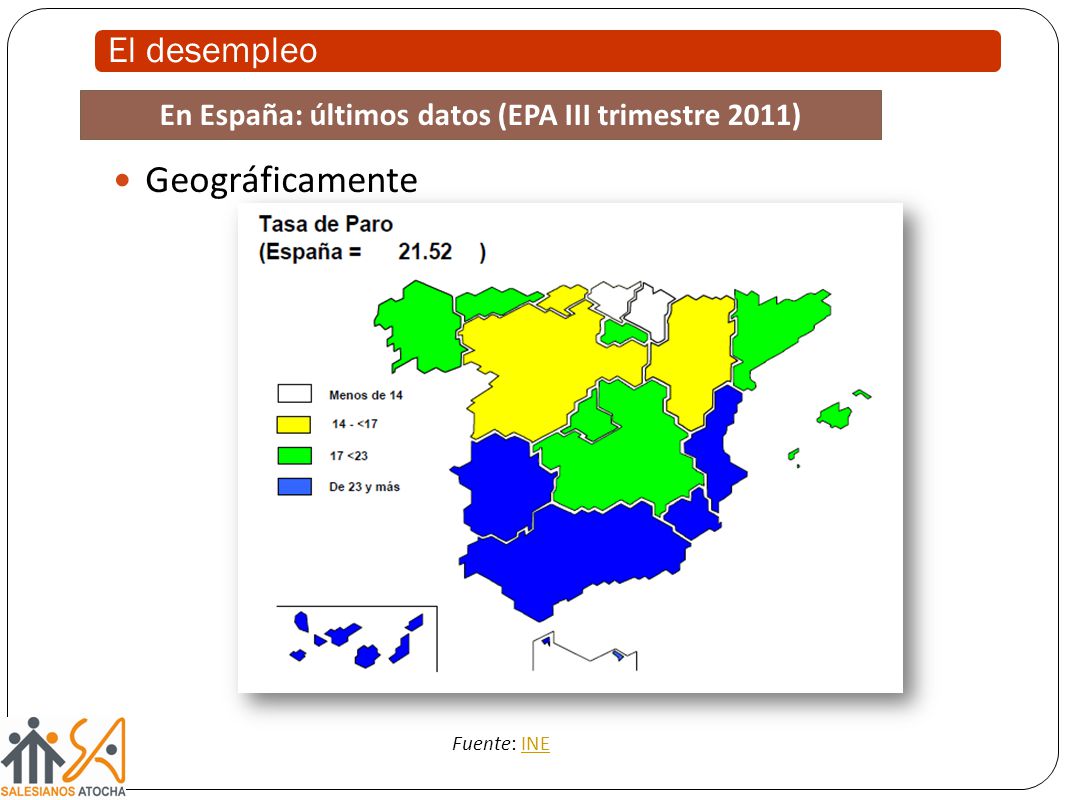 El desempleo

En España: últimos datos (EPA III trimestre 2011)

• Geográficamente

Tasa de Paro
(España = 21.52 )

Menos de 14
14 - <17
17 <23
De 23 y más

Fuente: INE

SALESIANOS ATOCHA